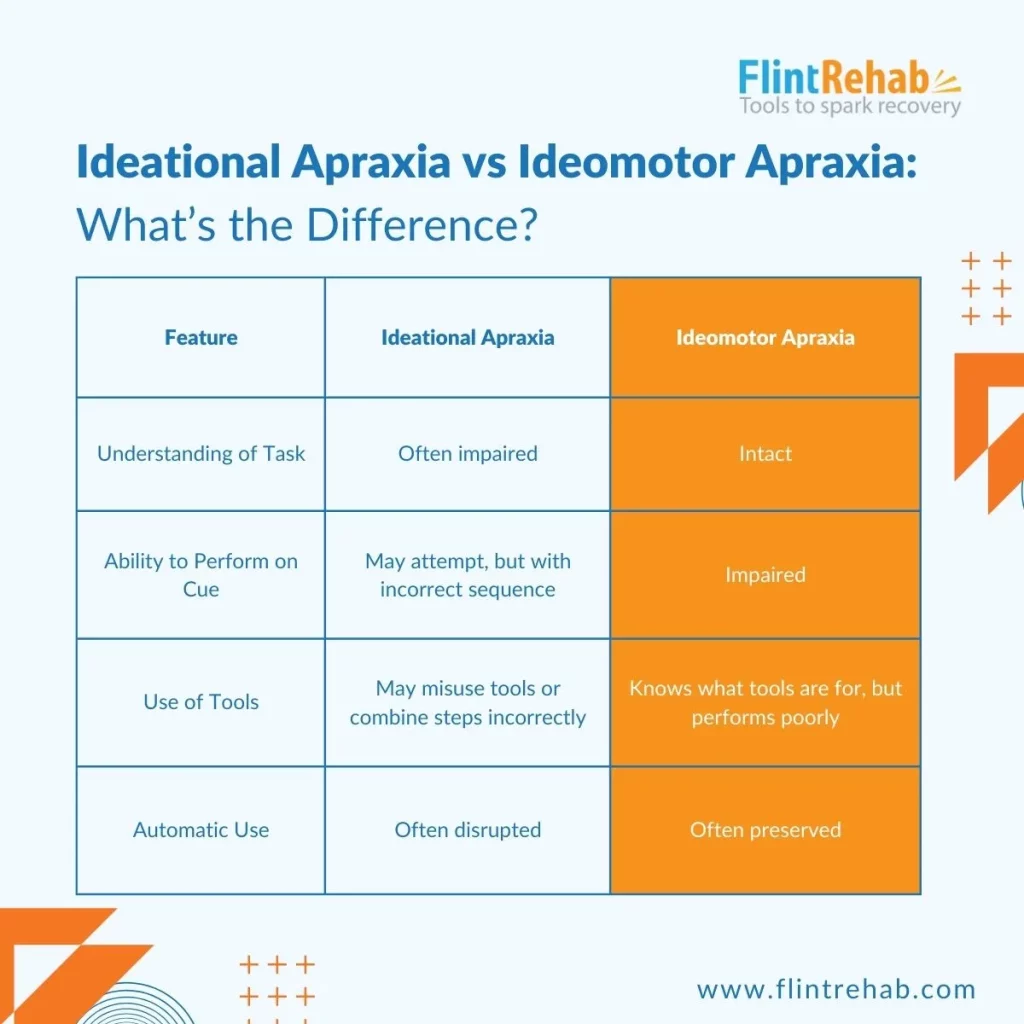 FlintRehab
Tools to spark recovery

Ideational Apraxia vs Ideomotor Apraxia: What's the Difference?

| Feature | Ideational Apraxia | Ideomotor Apraxia |
|---|---|---|
| Understanding of Task | Often impaired | Intact |
| Ability to Perform on Cue | May attempt, but with incorrect sequence | Impaired |
| Use of Tools | May misuse tools or combine steps incorrectly | Knows what tools are for, but performs poorly |
| Automatic Use | Often disrupted | Often preserved |

www.flintrehab.com